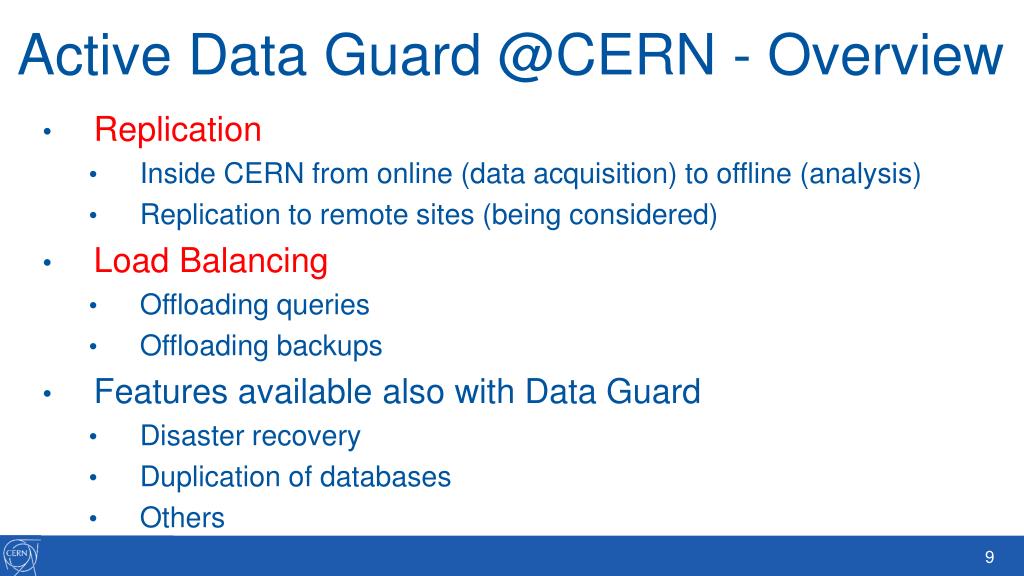 Active Data Guard @CERN - Overview

• Replication
 • Inside CERN from online (data acquisition) to offline (analysis)
 • Replication to remote sites (being considered)
• Load Balancing
 • Offloading queries
 • Offloading backups
• Features available also with Data Guard
 • Disaster recovery
 • Duplication of databases
 • Others

CERN

9